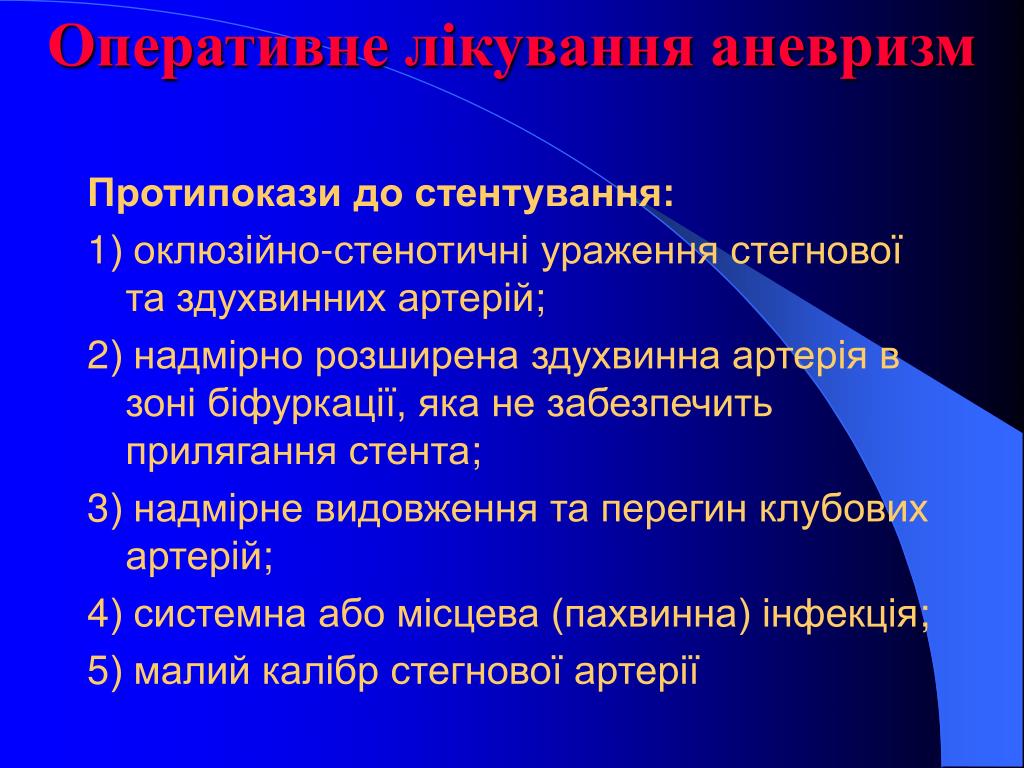 Оперативне лікування аневризм

Протипокази до стентування:

1) оклюзійно-стенотичні ураження стегнової та здухвинних артерій;

2) надмірно розширена здухвинна артерія в зоні біфуркації, яка не забезпечить прилягання стента;

3) надмірне видовження та перегин клубових артерій;

4) системна або місцева (пахвинна) інфекція;

5) малий калібр стегнової артерії